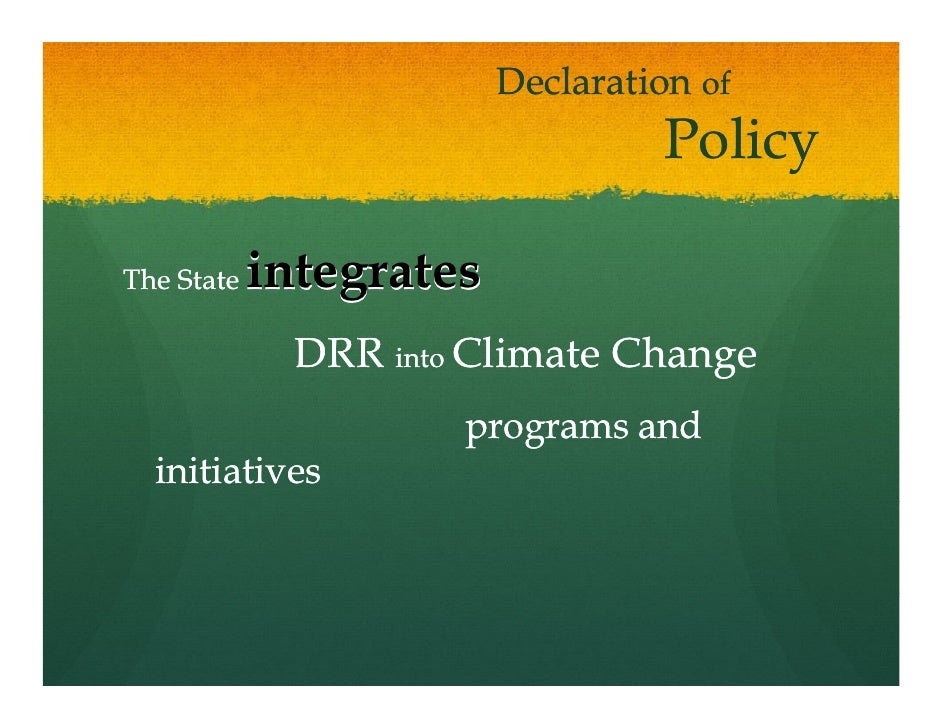 Declaration of Policy

The State integrates DRR into Climate Change programs and initiatives